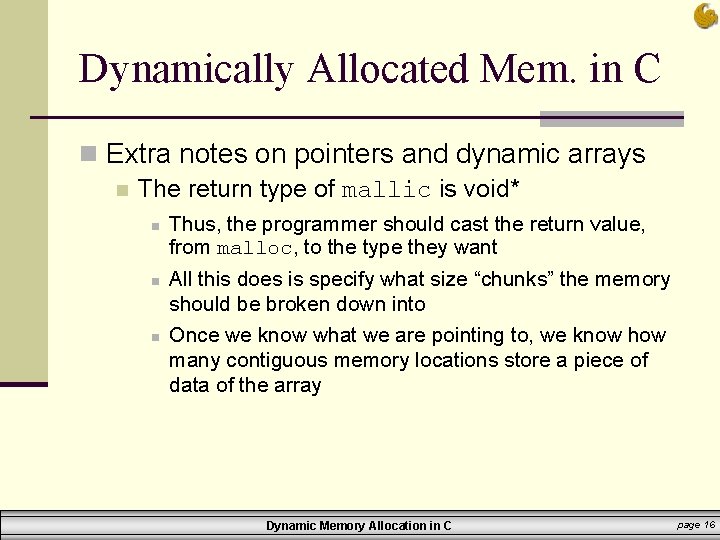 Dynamically Allocated Mem. in C

Extra notes on pointers and dynamic arrays

The return type of mallic is void*

Thus, the programmer should cast the return value, from malloc, to the type they want

All this does is specify what size “chunks” the memory should be broken down into

Once we know what we are pointing to, we know how many contiguous memory locations store a piece of data of the array

Dynamic Memory Allocation in C

page 16